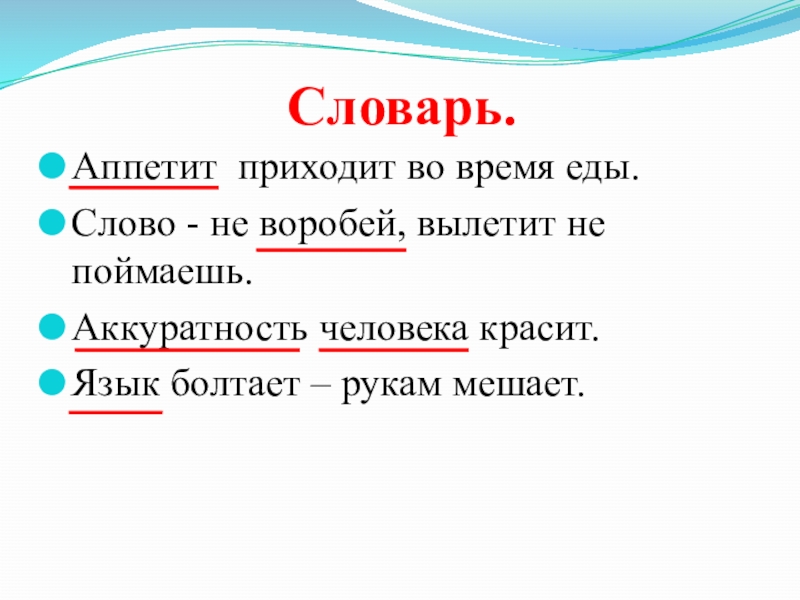 Словарь.

Аппетит приходит во время еды.

Слово - не воробей, вылетит не поймаешь.

Аккуратность человека красит.

Язык болтает – рукам мешает.